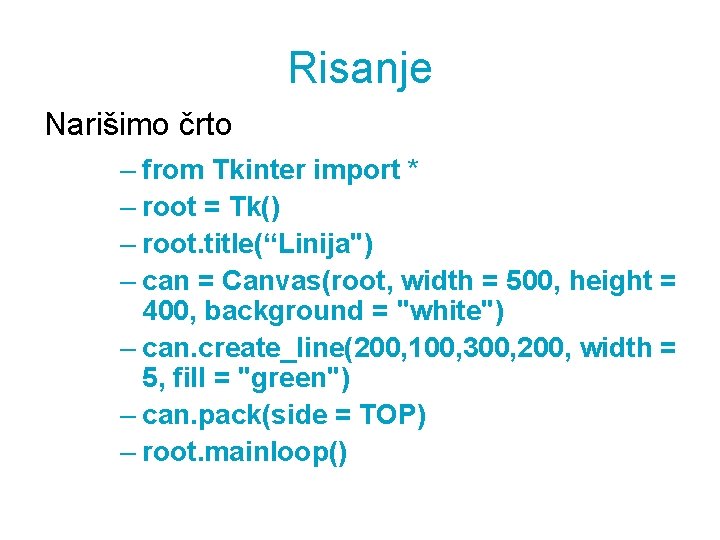 Risanje

Narišimo črto

– from Tkinter import *
– root = Tk()
– root.title(“Linija")
– can = Canvas(root, width = 500, height = 400, background = "white")
– can.create_line(200,100,300,200, width = 5, fill = "green")
– can.pack(side = TOP)
– root.mainloop()